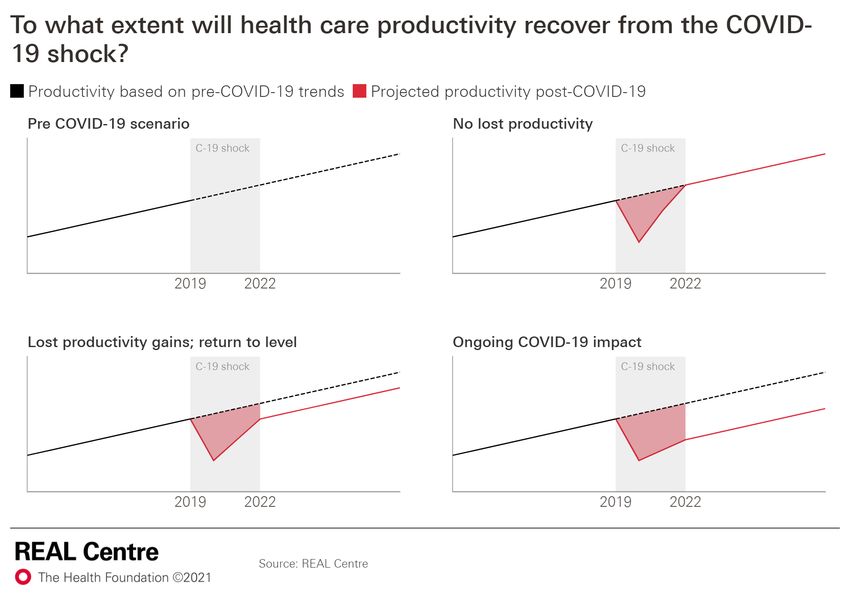 To what extent will health care productivity recover from the COVID-19 shock?

Productivity based on pre-COVID-19 trends
Projected productivity post-COVID-19

Pre COVID-19 scenario
C-19 shock
2019
2022

No lost productivity
C-19 shock
2019
2022

Lost productivity gains; return to level
C-19 shock
2019
2022

Ongoing COVID-19 impact
C-19 shock
2019
2022

REAL Centre
The Health Foundation ©2021

Source: REAL Centre